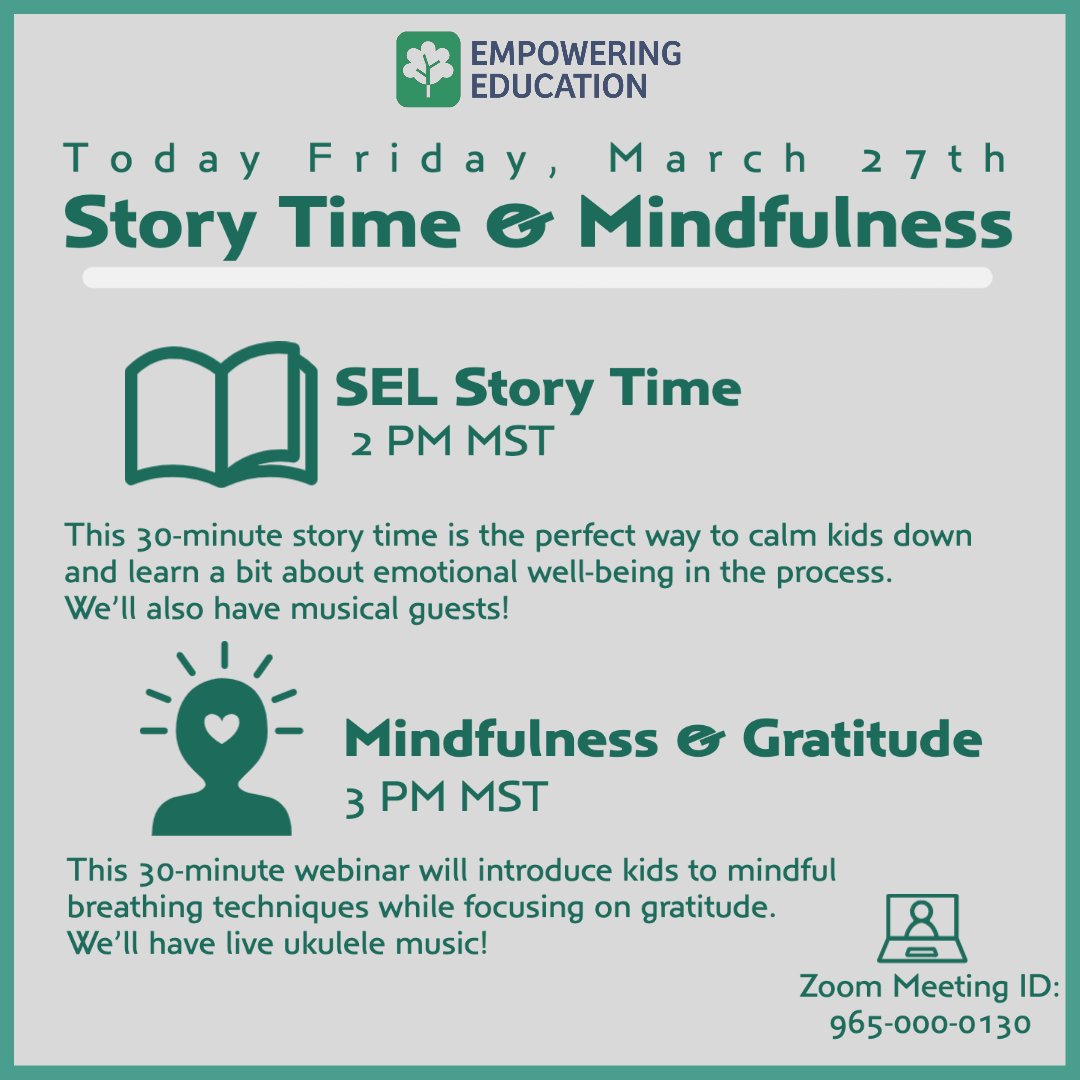 EMPOWERING EDUCATION

Today Friday, March 27th

Story Time & Mindfulness

SEL Story Time
2 PM MST

This 30-minute story time is the perfect way to calm kids down and learn a bit about emotional well-being in the process. We'll also have musical guests!

Mindfulness & Gratitude
3 PM MST

This 30-minute webinar will introduce kids to mindful breathing techniques while focusing on gratitude. We'll have live ukulele music!

Zoom Meeting ID:
965-000-0130